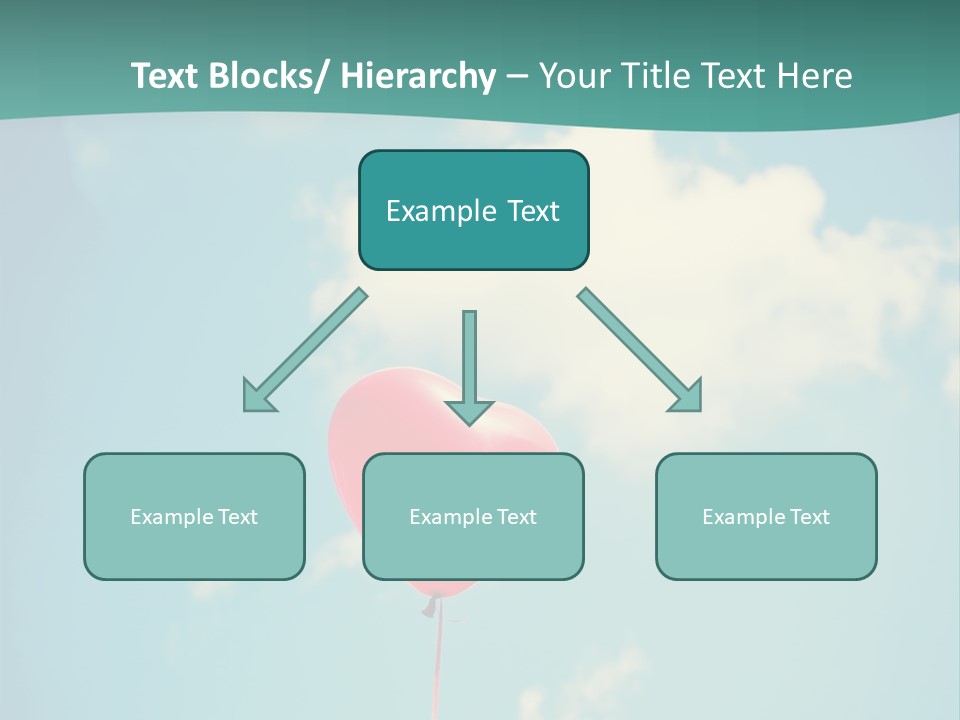 Text Blocks/ Hierarchy – Your Title Text Here

Example Text

Example Text

Example Text

Example Text